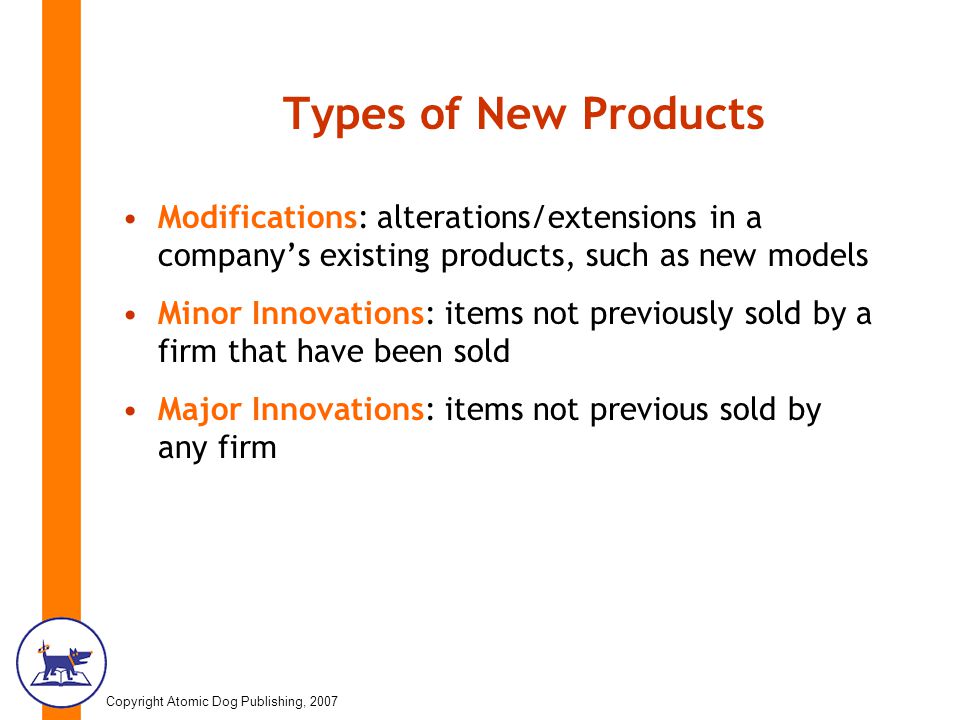 Types of New Products

• Modifications: alterations/extensions in a company’s existing products, such as new models

• Minor Innovations: items not previously sold by a firm that have been sold

• Major Innovations: items not previous sold by any firm

Copyright Atomic Dog Publishing, 2007